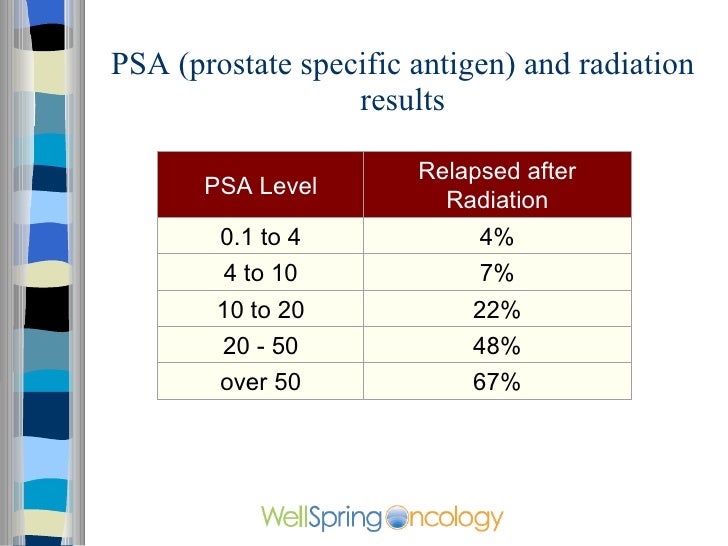 PSA (prostate specific antigen) and radiation results

| PSA Level | Relapsed after Radiation |
|---|---|
| 0.1 to 4 | 4% |
| 4 to 10 | 7% |
| 10 to 20 | 22% |
| 20 - 50 | 48% |
| over 50 | 67% |

WellSpring Oncology